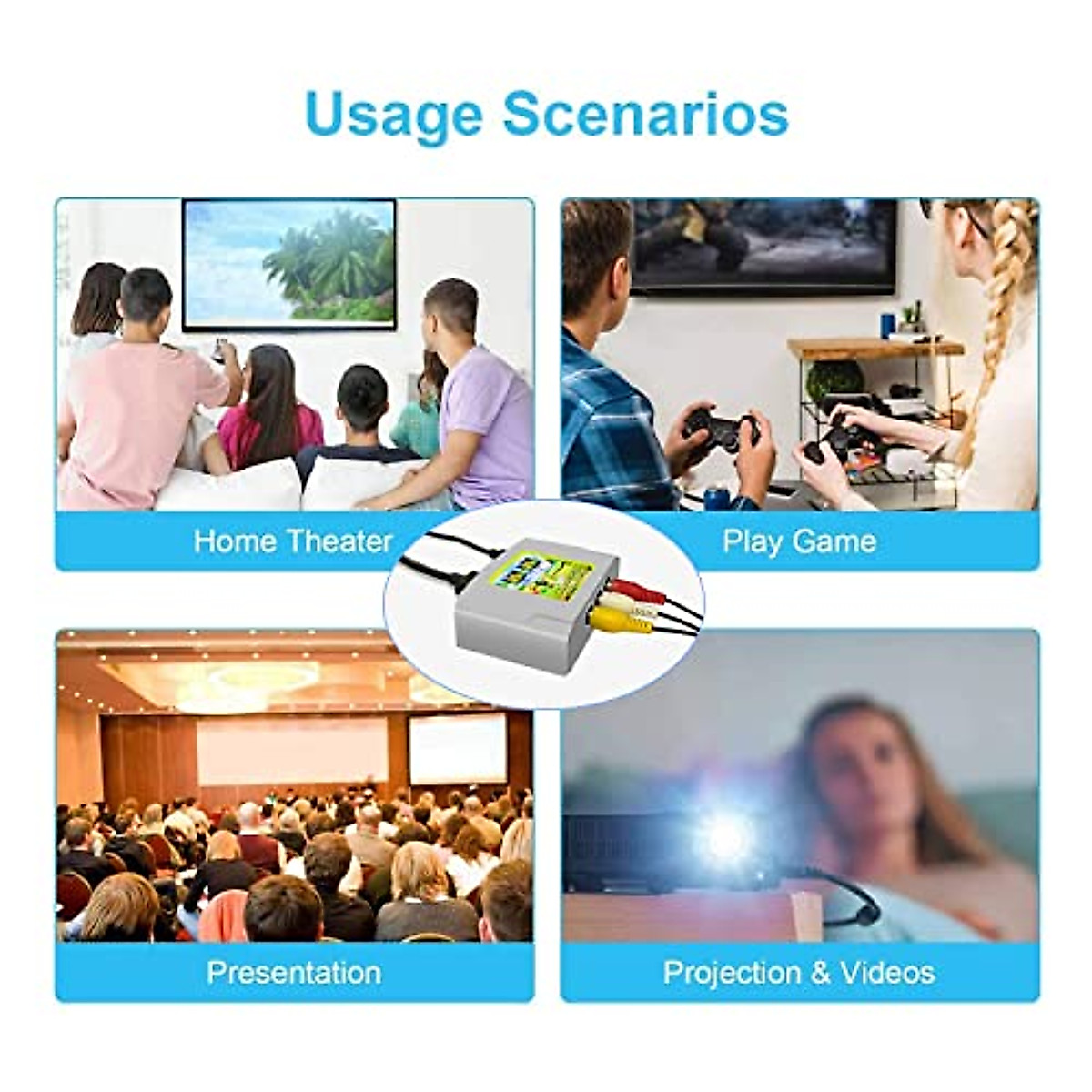 Usage Scenarios

Home Theater

Play Game

Presentation

Projection & Videos